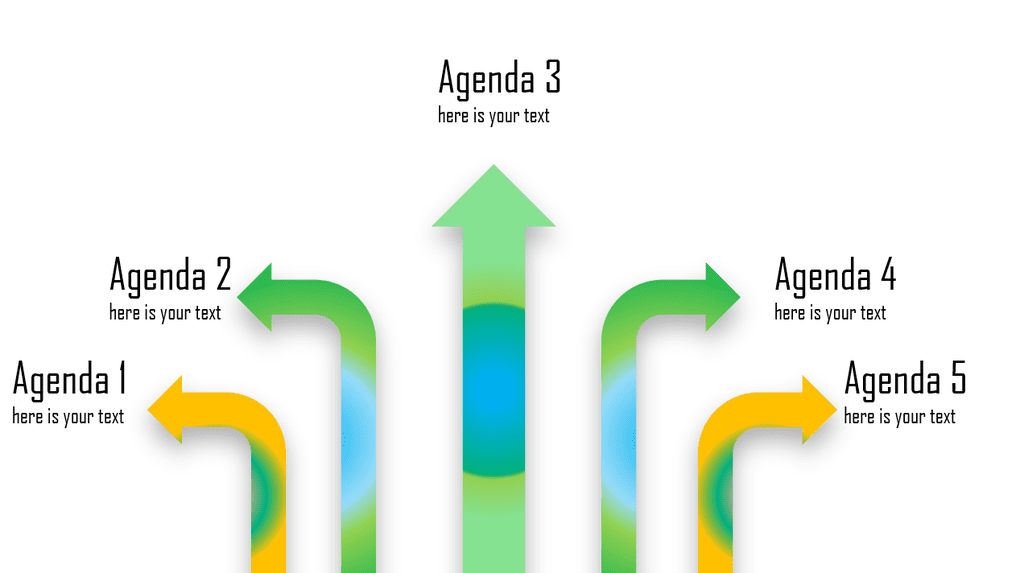 Agenda 3
here is your text

Agenda 2
here is your text

Agenda 4
here is your text

Agenda 1
here is your text

Agenda 5
here is your text